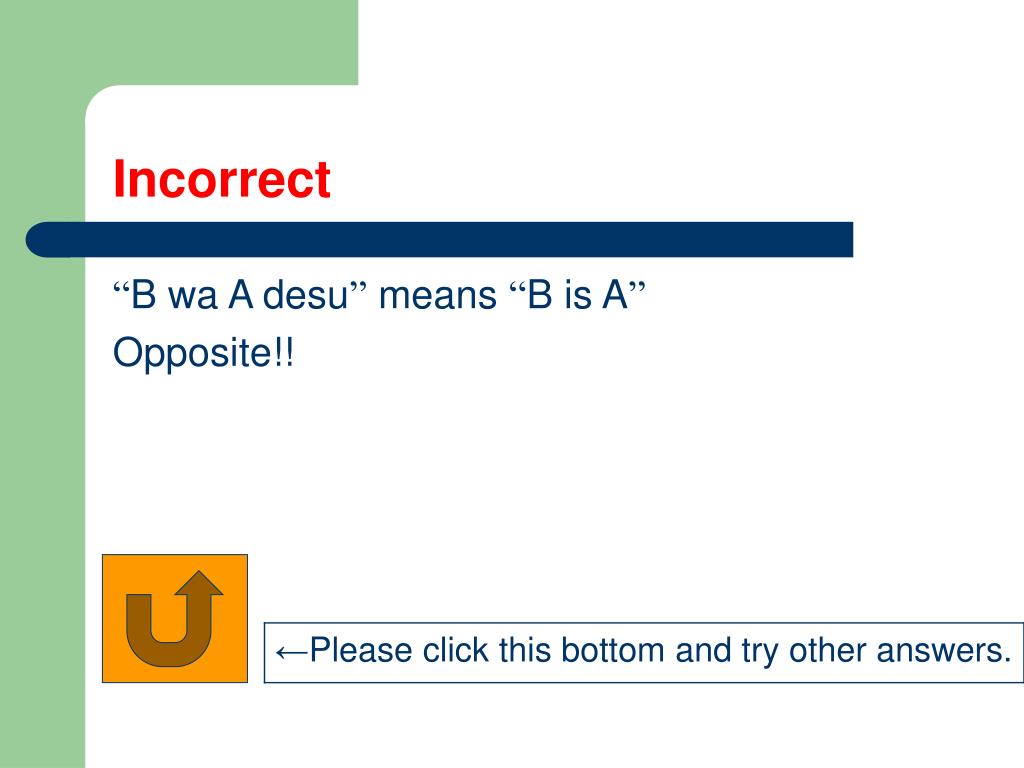 Incorrect

“B wa A desu” means “B is A”

Opposite!!

←Please click this bottom and try other answers.